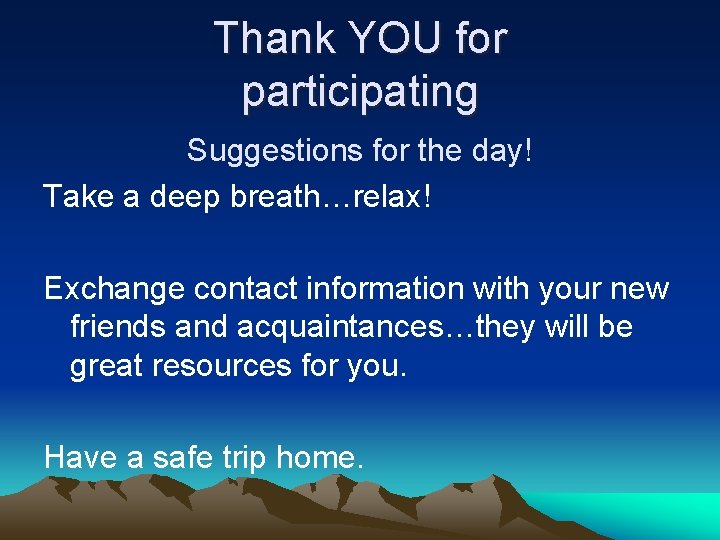 Thank YOU for participating

Suggestions for the day!

Take a deep breath…relax!

Exchange contact information with your new friends and acquaintances…they will be great resources for you.

Have a safe trip home.